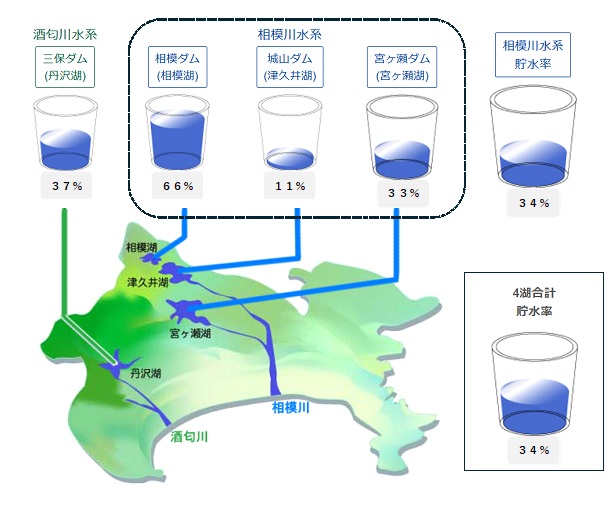 酒匂川水系

三保ダム
(丹沢湖)

３７％

相模川水系

相模ダム
(相模湖)

６６％

城山ダム
(津久井湖)

１１％

宮ヶ瀬ダム
(宮ヶ瀬湖)

３３％

相模川水系
貯水率

３４％

相模湖

津久井湖

宮ヶ瀬湖

丹沢湖

相模川

酒匂川

4湖合計
貯水率

３４％